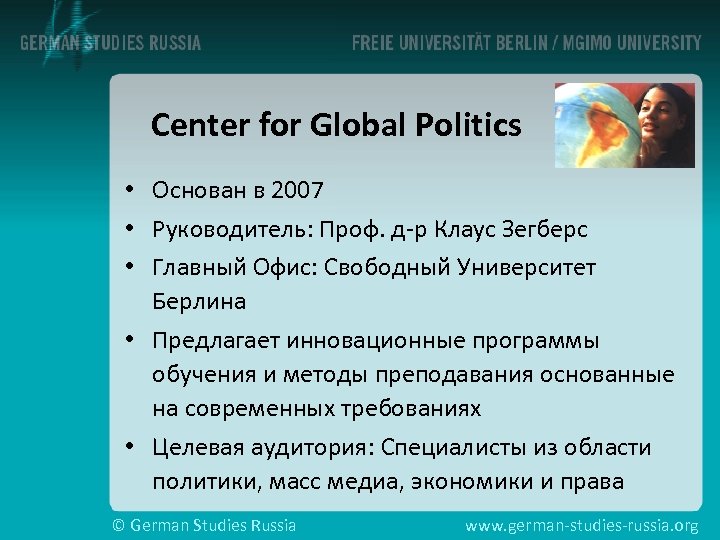 GERMAN STUDIES RUSSIA

FREIE UNIVERSITÄT BERLIN / MGIMO UNIVERSITY

Center for Global Politics

• Основан в 2007

• Руководитель: Проф. д-р Клаус Зегберс

• Главный Офис: Свободный Университет Берлина

• Предлагает инновационные программы обучения и методы преподавания основанные на современных требованиях

• Целевая аудитория: Специалисты из области политики, масс медиа, экономики и права

© German Studies Russia

www.german-studies-russia.org